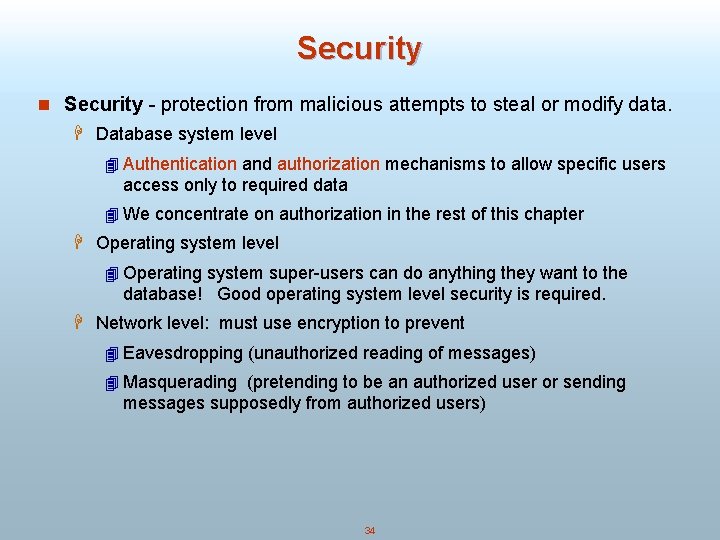 Security

Security - protection from malicious attempts to steal or modify data.

Database system level

Authentication and authorization mechanisms to allow specific users access only to required data

We concentrate on authorization in the rest of this chapter

Operating system level

Operating system super-users can do anything they want to the database! Good operating system level security is required.

Network level: must use encryption to prevent

Eavesdropping (unauthorized reading of messages)

Masquerading (pretending to be an authorized user or sending messages supposedly from authorized users)

34